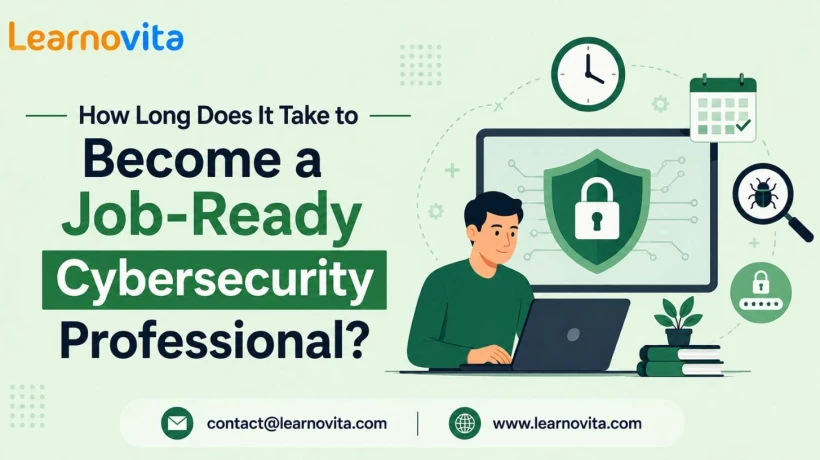 Learnovita

How Long Does It Take to

Become a

Job-Ready

Cybersecurity

Professional?

contact@learnovita.com | www.learnovita.com